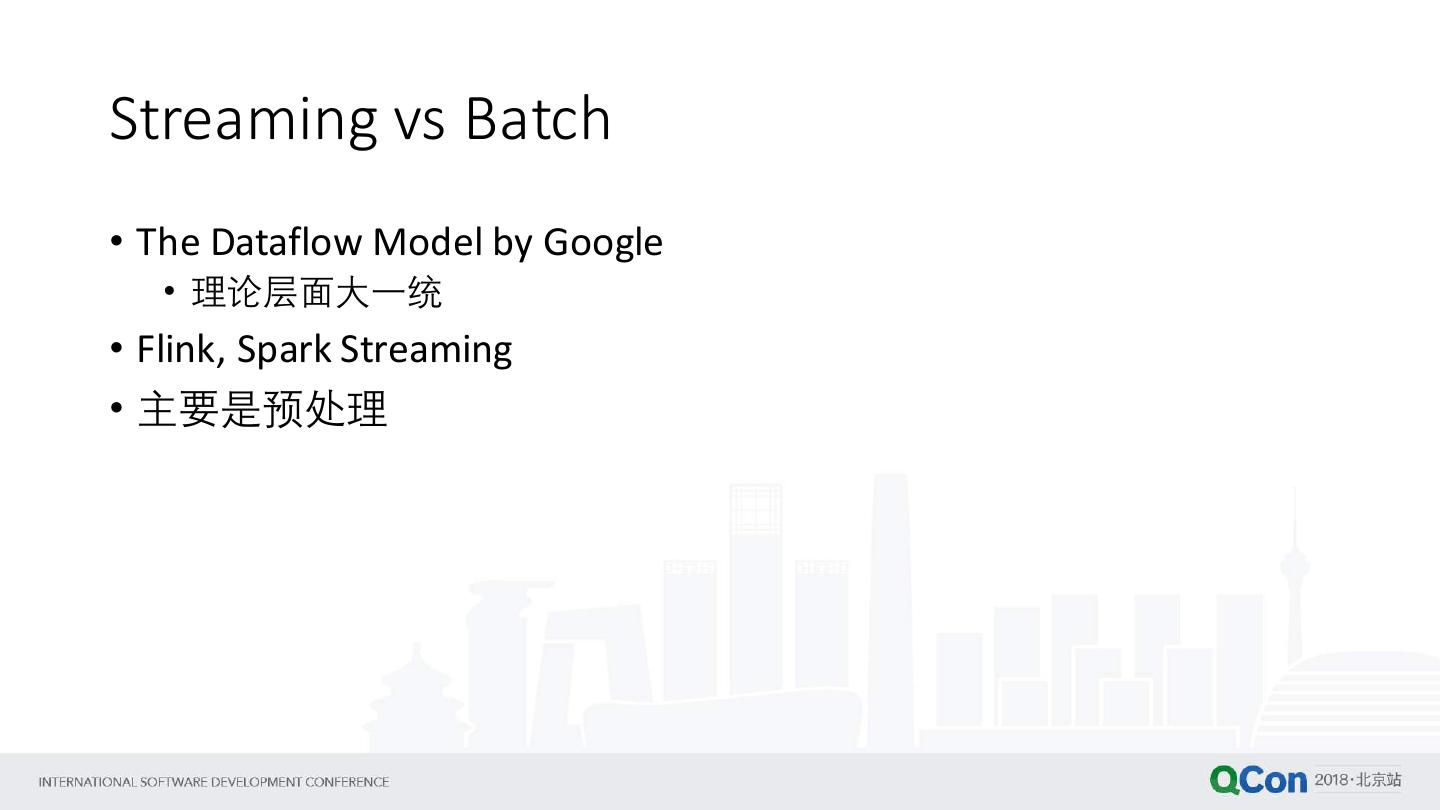 Streaming vs Batch

• The Dataflow Model by Google
  • 理论层面大一统
• Flink, Spark Streaming
• 主要是预处理

INTERNATIONAL SOFTWARE DEVELOPMENT CONFERENCE

QCon 2018·北京站